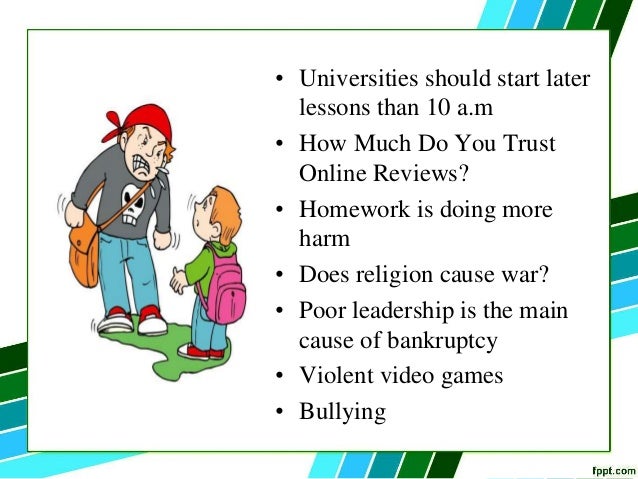 • Universities should start later lessons than 10 a.m
• How Much Do You Trust Online Reviews?
• Homework is doing more harm
• Does religion cause war?
• Poor leadership is the main cause of bankruptcy
• Violent video games
• Bullying

fppt.com